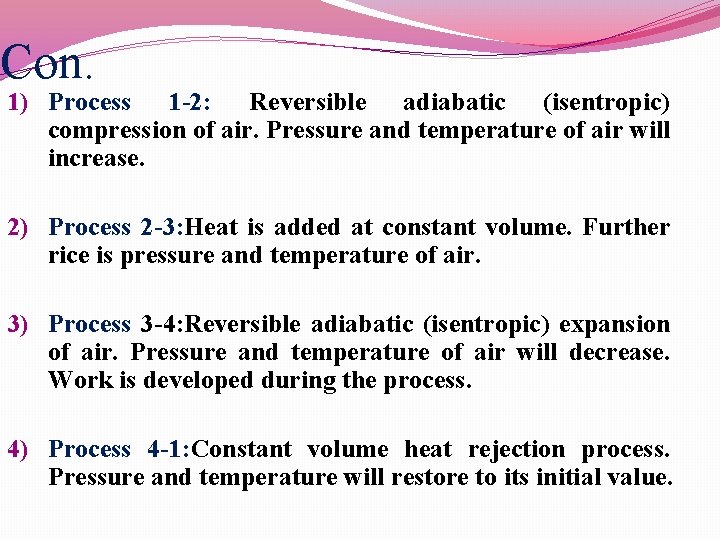 Con.

1) Process 1-2: Reversible adiabatic (isentropic) compression of air. Pressure and temperature of air will increase.

2) Process 2-3:Heat is added at constant volume. Further rice is pressure and temperature of air.

3) Process 3-4:Reversible adiabatic (isentropic) expansion of air. Pressure and temperature of air will decrease. Work is developed during the process.

4) Process 4-1:Constant volume heat rejection process. Pressure and temperature will restore to its initial value.